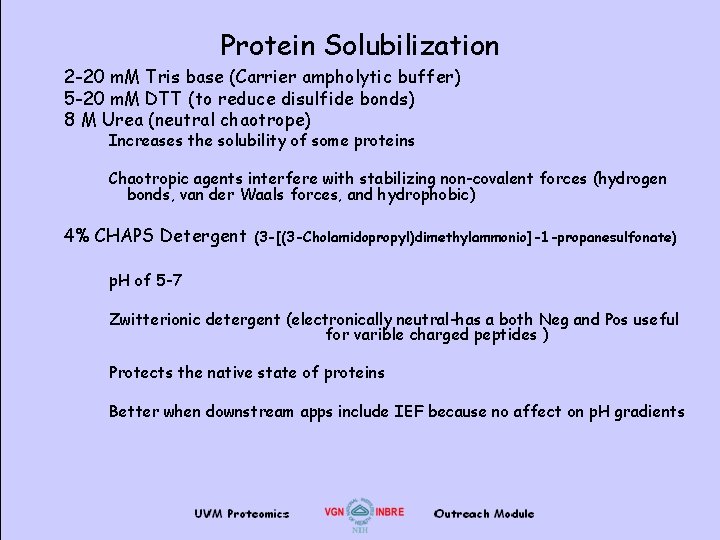 Protein Solubilization

2-20 mM Tris base (Carrier ampholytic buffer)
5-20 mM DTT (to reduce disulfide bonds)
8 M Urea (neutral chaotrope)

Increases the solubility of some proteins

Chaotropic agents interfere with stabilizing non-covalent forces (hydrogen bonds, van der Waals forces, and hydrophobic)

4% CHAPS Detergent (3-[(3-Cholamidopropyl)dimethylammonio]-1-propanesulfonate)

pH of 5-7

Zwitterionic detergent (electronically neutral-has a both Neg and Pos useful for varible charged peptides )

Protects the native state of proteins

Better when downstream apps include IEF because no affect on pH gradients

UVM Proteomics VGN INBRE NIH Outreach Module